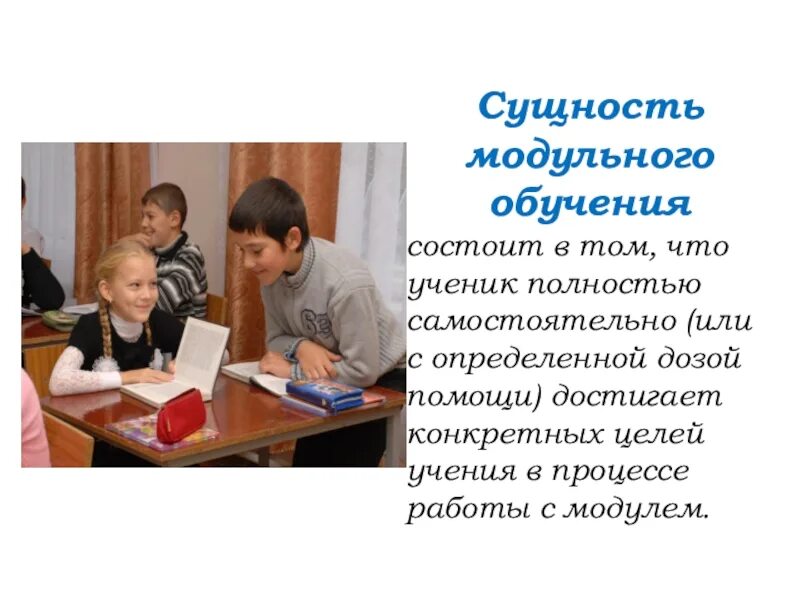 Сущность модульного обучения

состоит в том, что ученик полностью самостоятельно (или с определенной дозой помощи) достигает конкретных целей учения в процессе работы с модулем.